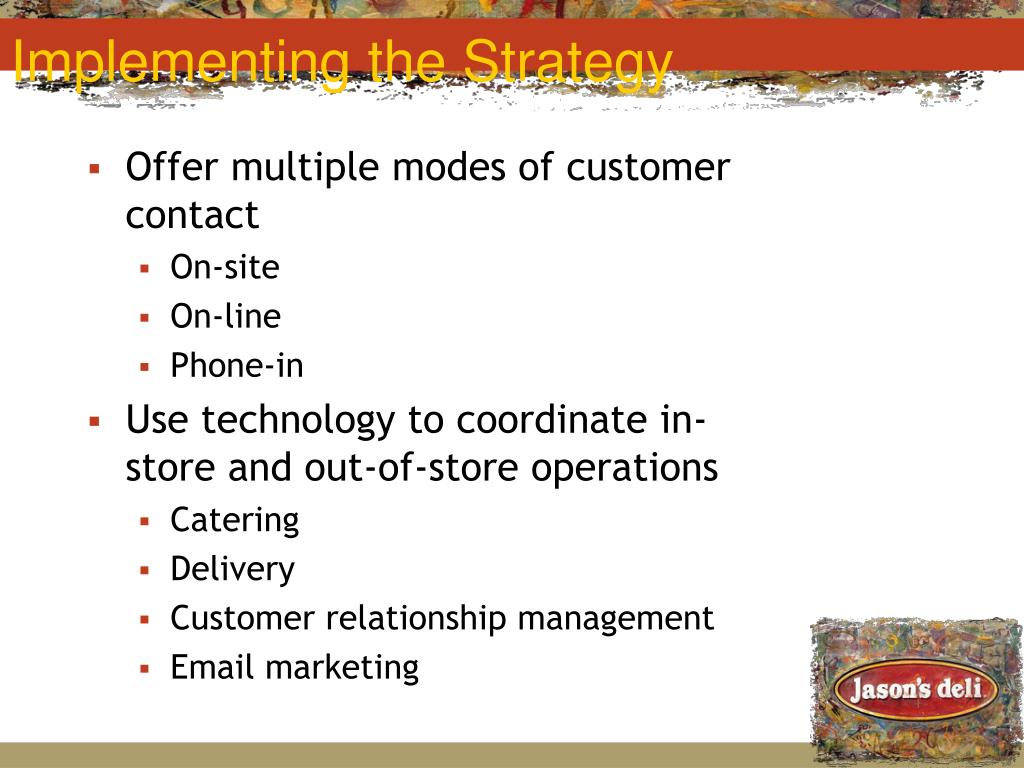 Implementing the Strategy

- Offer multiple modes of customer contact
  - On-site
  - On-line
  - Phone-in
- Use technology to coordinate in-store and out-of-store operations
  - Catering
  - Delivery
  - Customer relationship management
  - Email marketing

Jason's deli